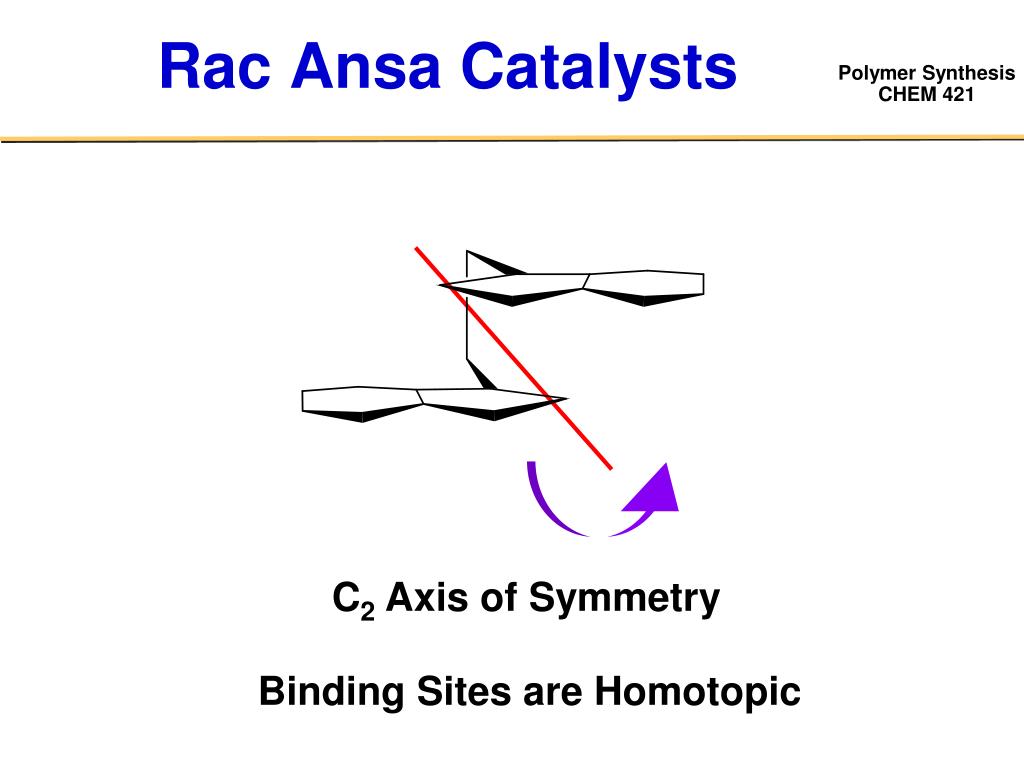 Rac Ansa Catalysts

Polymer Synthesis
CHEM 421

$C_2$ Axis of Symmetry

Binding Sites are Homotopic